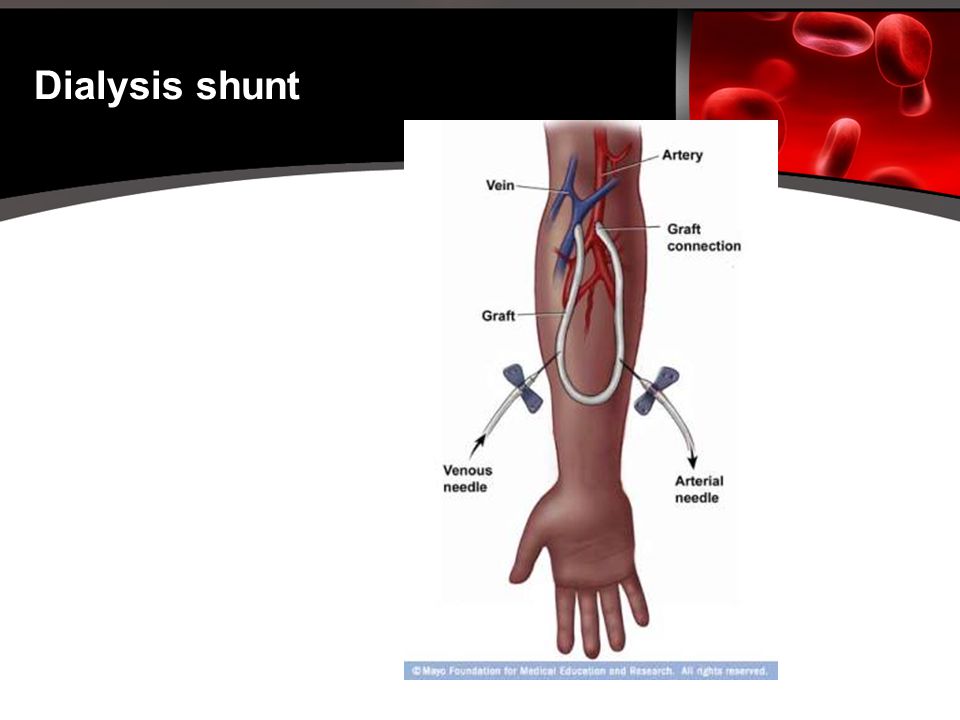 Dialysis shunt

Artery
Vein
Graft connection
Graft
Venous needle
Arterial needle

©Mayo Foundation for Medical Education and Research. All rights reserved.